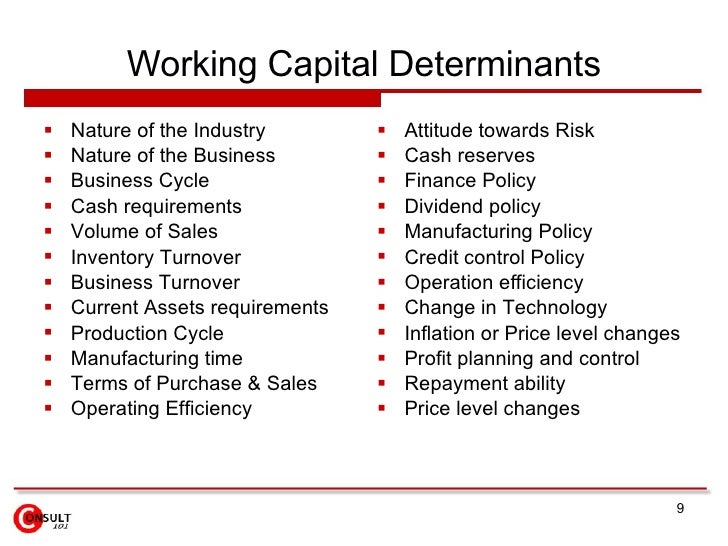 Working Capital Determinants

- Nature of the Industry
- Nature of the Business
- Business Cycle
- Cash requirements
- Volume of Sales
- Inventory Turnover
- Business Turnover
- Current Assets requirements
- Production Cycle
- Manufacturing time
- Terms of Purchase & Sales
- Operating Efficiency

- Attitude towards Risk
- Cash reserves
- Finance Policy
- Dividend policy
- Manufacturing Policy
- Credit control Policy
- Operation efficiency
- Change in Technology
- Inflation or Price level changes
- Profit planning and control
- Repayment ability
- Price level changes

CONSULT 101

9